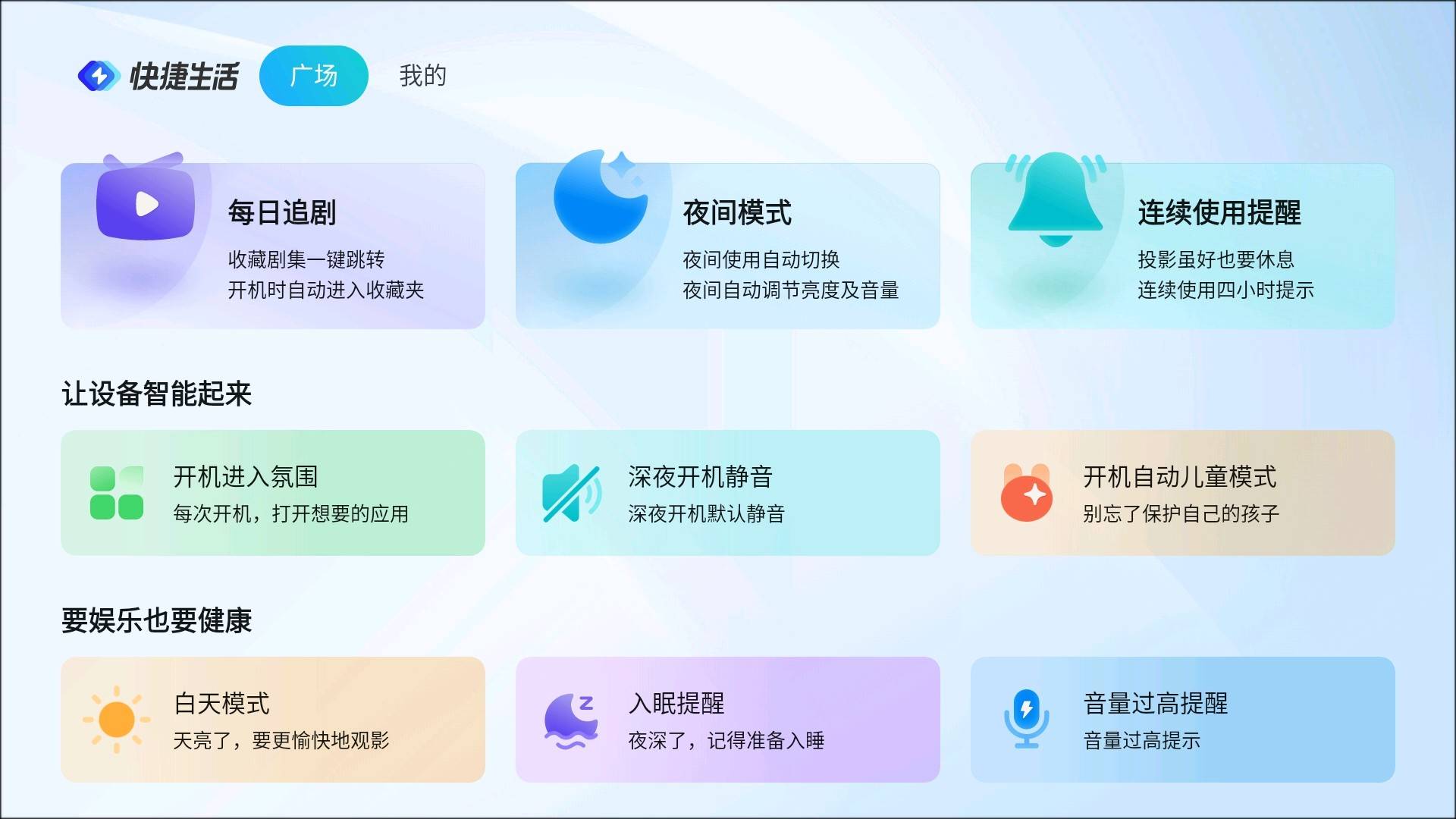 快捷生活 广场 我的

每日追剧
收藏剧集一键跳转
开机时自动进入收藏夹

夜间模式
夜间使用自动切换
夜间自动调节亮度及音量

连续使用提醒
投影虽好也要休息
连续使用四小时提示

让设备智能起来

开机进入氛围
每次开机，打开想要的应用

深夜开机静音
深夜开机默认静音

开机自动儿童模式
别忘了保护自己的孩子

要娱乐也要健康

白天模式
天亮了，要更愉快地观影

入眠提醒
夜深了，记得准备入睡

音量过高提醒
音量过高提示